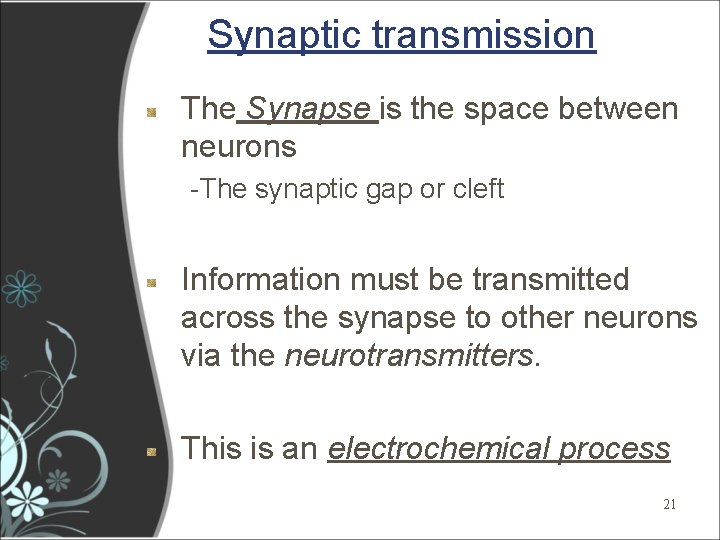 Synaptic transmission

The Synapse is the space between neurons
-The synaptic gap or cleft

Information must be transmitted across the synapse to other neurons via the neurotransmitters.

This is an electrochemical process

21